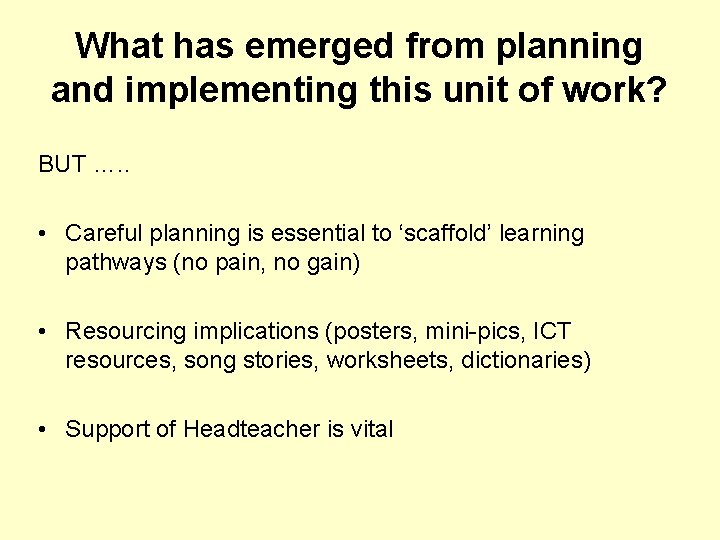 What has emerged from planning and implementing this unit of work?

BUT …..

• Careful planning is essential to ‘scaffold’ learning pathways (no pain, no gain)

• Resourcing implications (posters, mini-pics, ICT resources, song stories, worksheets, dictionaries)

• Support of Headteacher is vital